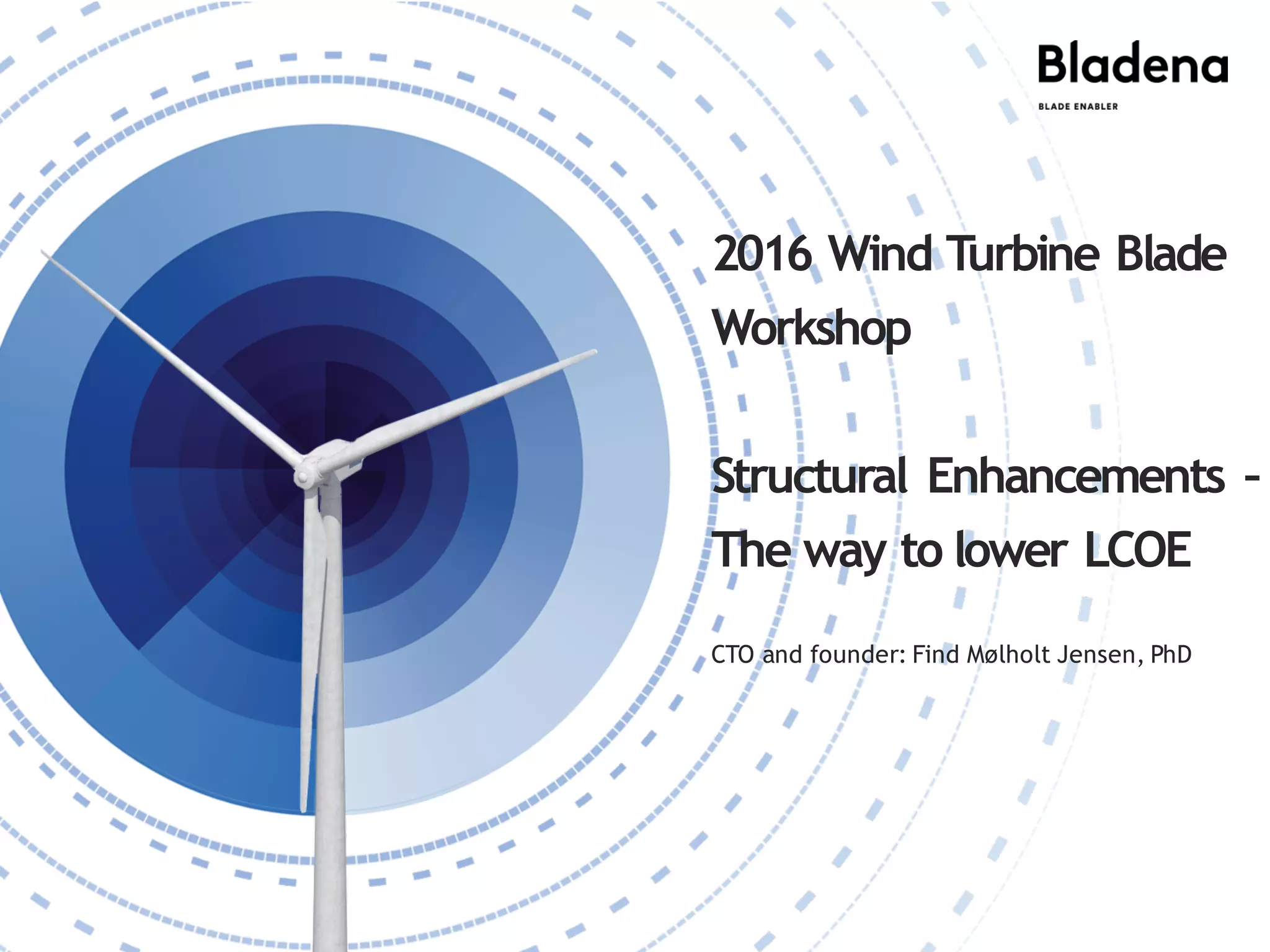 Bladena
BLADE ENABLER

2016 Wind Turbine Blade Workshop

Structural Enhancements - The way to lower LCOE

CTO and founder: Find Mølholt Jensen, PhD